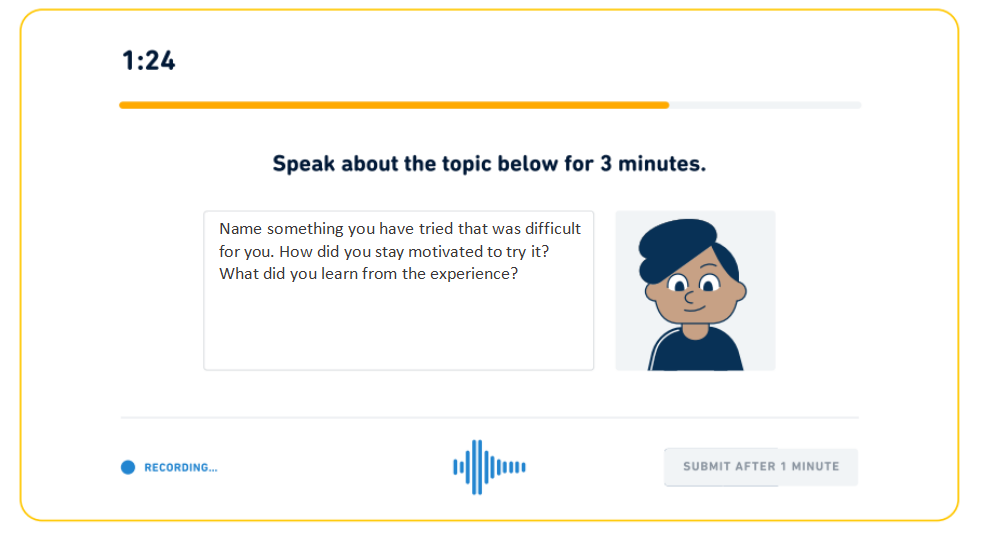 1:24

Speak about the topic below for 3 minutes.

Name something you have tried that was difficult for you. How did you stay motivated to try it? What did you learn from the experience?

RECORDING...

SUBMIT AFTER 1 MINUTE